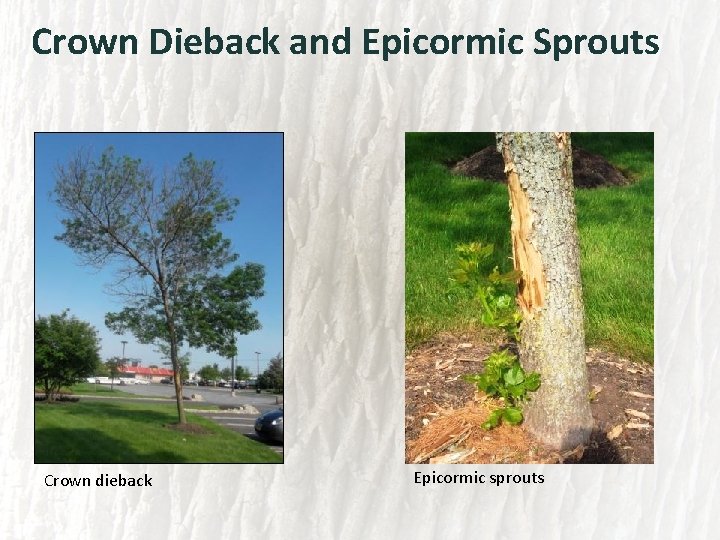 Crown Dieback and Epicormic Sprouts

Crown dieback

Epicormic sprouts